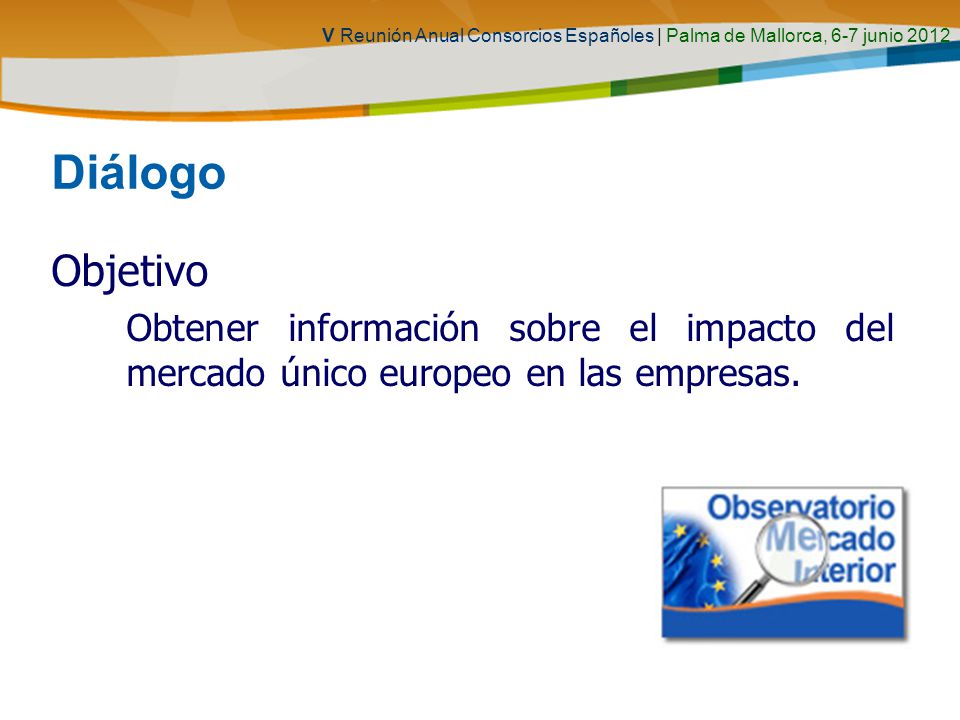 V Reunión Anual Consorcios Españoles | Palma de Mallorca, 6-7 junio 2012

Diálogo

Objetivo

Obtener información sobre el impacto del mercado único europeo en las empresas.

Observatorio Mercado Interior